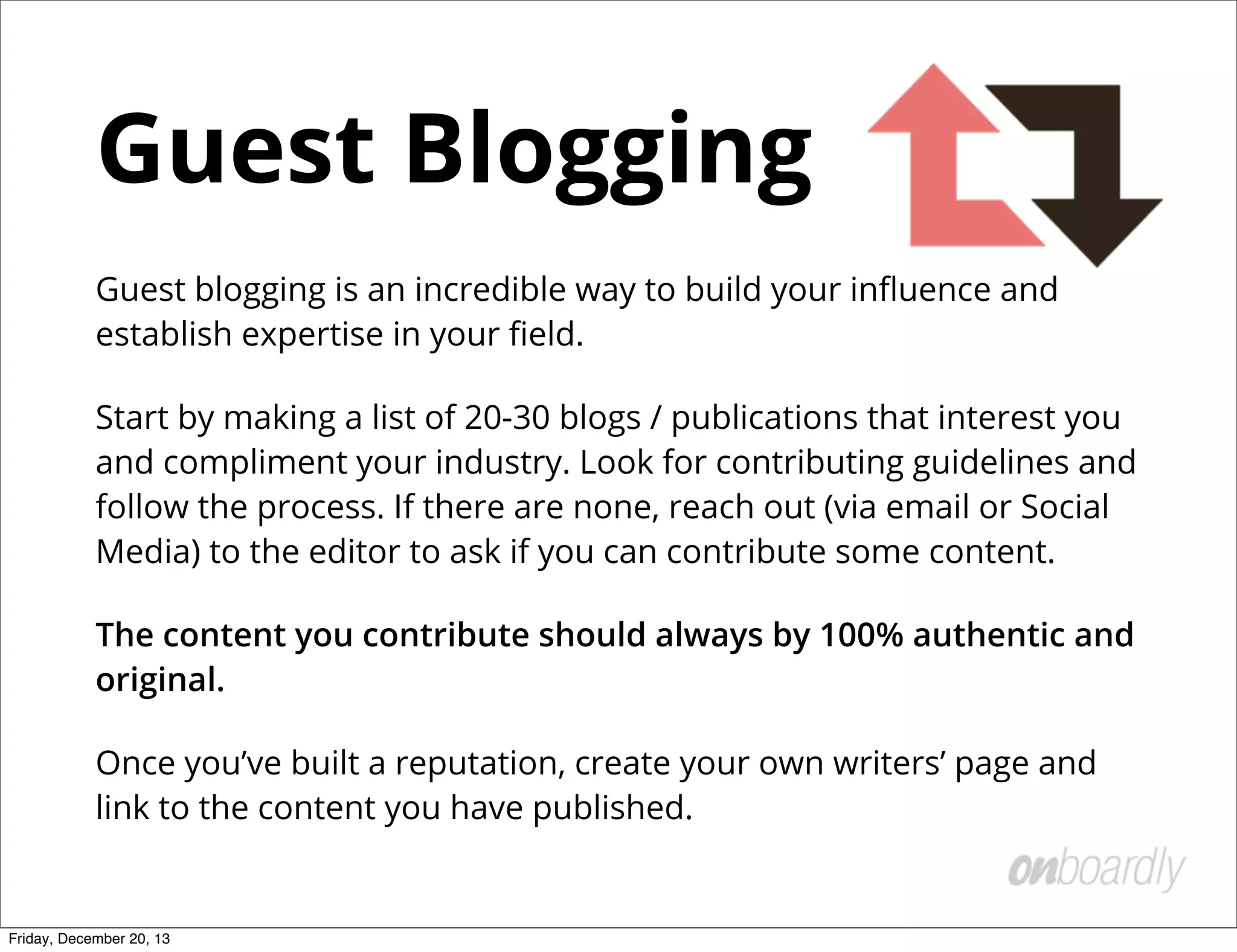 Guest Blogging

Guest blogging is an incredible way to build your influence and establish expertise in your field.

Start by making a list of 20-30 blogs / publications that interest you and compliment your industry. Look for contributing guidelines and follow the process. If there are none, reach out (via email or Social Media) to the editor to ask if you can contribute some content.

The content you contribute should always by 100% authentic and original.

Once you've built a reputation, create your own writers' page and link to the content you have published.

onboardly

Friday, December 20, 13